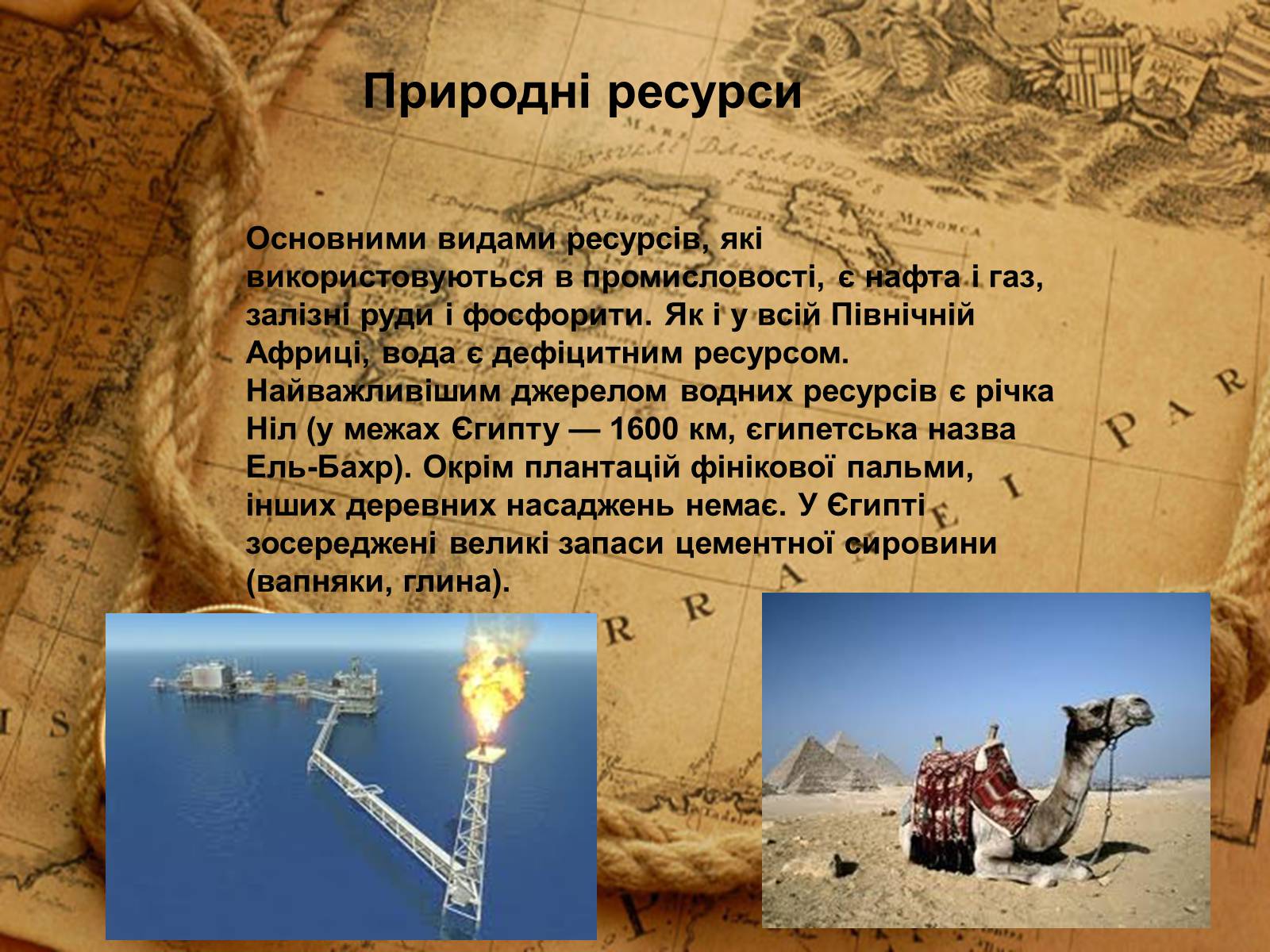 Природні ресурси

Основними видами ресурсів, які використовуються в промисловості, є нафта і газ, залізні руди і фосфорити. Як і у всій Північній Африці, вода є дефіцитним ресурсом. Найважливішим джерелом водних ресурсів є річка Ніл (у межах Єгипту — 1600 км, єгипетська назва Ель-Бахр). Окрім плантацій фінікової пальми, інших деревних насаджень немає. У Єгипті зосереджені великі запаси цементної сировини (вапняки, глина).